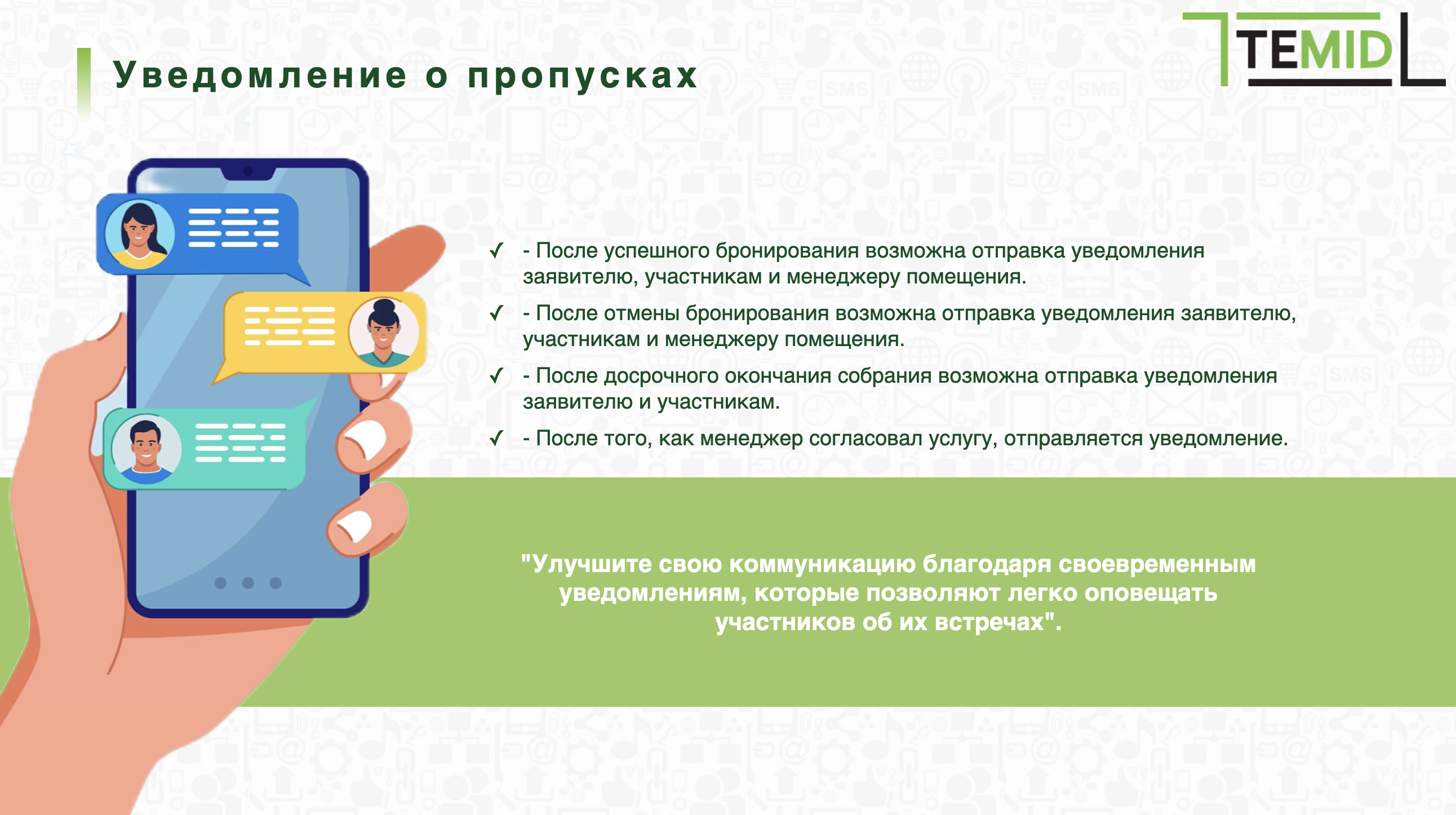 TEMID

Уведомление о пропусках

✓ - После успешного бронирования возможна отправка уведомления заявителю, участникам и менеджеру помещения.

✓ - После отмены бронирования возможна отправка уведомления заявителю, участникам и менеджеру помещения.

✓ - После досрочного окончания собрания возможна отправка уведомления заявителю и участникам.

✓ - После того, как менеджер согласовал услугу, отправляется уведомление.

"Улучшите свою коммуникацию благодаря своевременным уведомлениям, которые позволяют легко оповещать участников об их встречах".